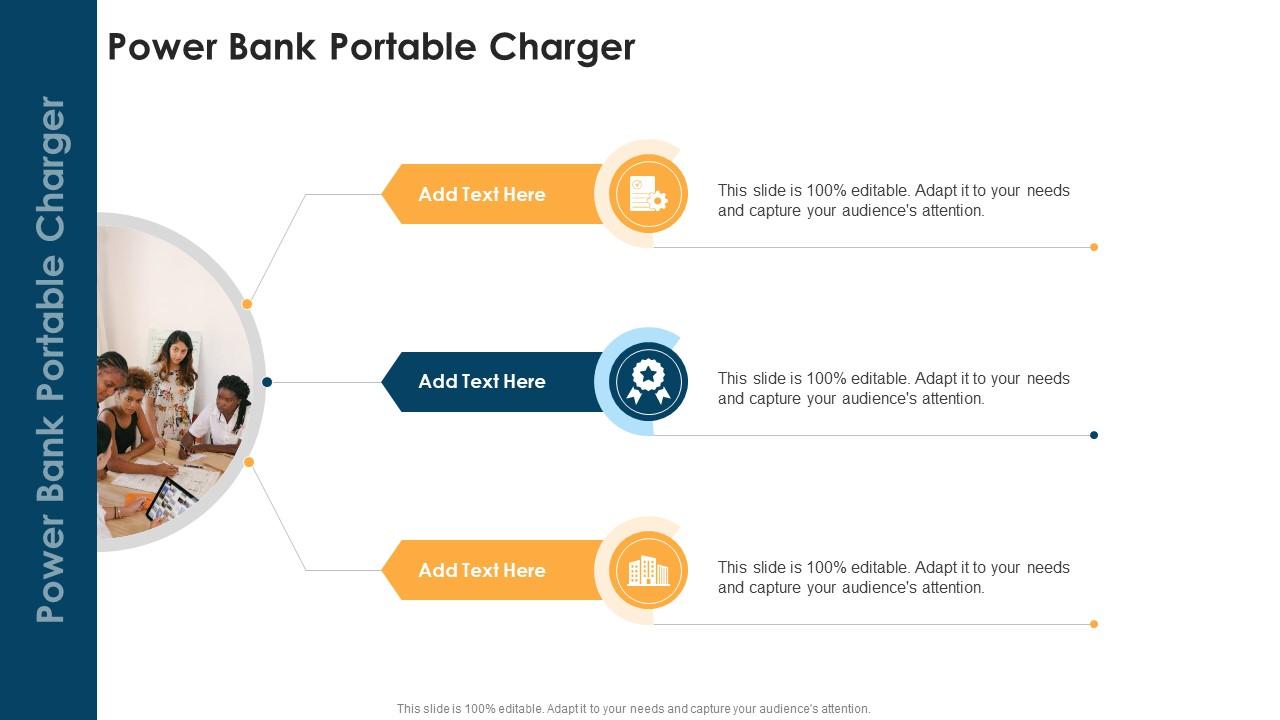 Power Bank Portable Charger

Power Bank Portable Charger

Add Text Here

This slide is 100% editable. Adapt it to your needs and capture your audience's attention.

Add Text Here

This slide is 100% editable. Adapt it to your needs and capture your audience's attention.

Add Text Here

This slide is 100% editable. Adapt it to your needs and capture your audience's attention.

This slide is 100% editable. Adapt it to your needs and capture your audience's attention.